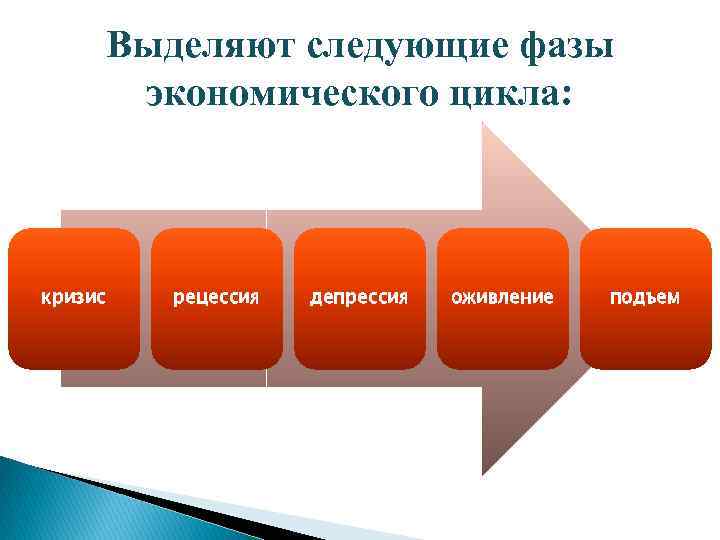 Выделяют следующие фазы экономического цикла:

кризис

рецессия

депрессия

оживление

подъем